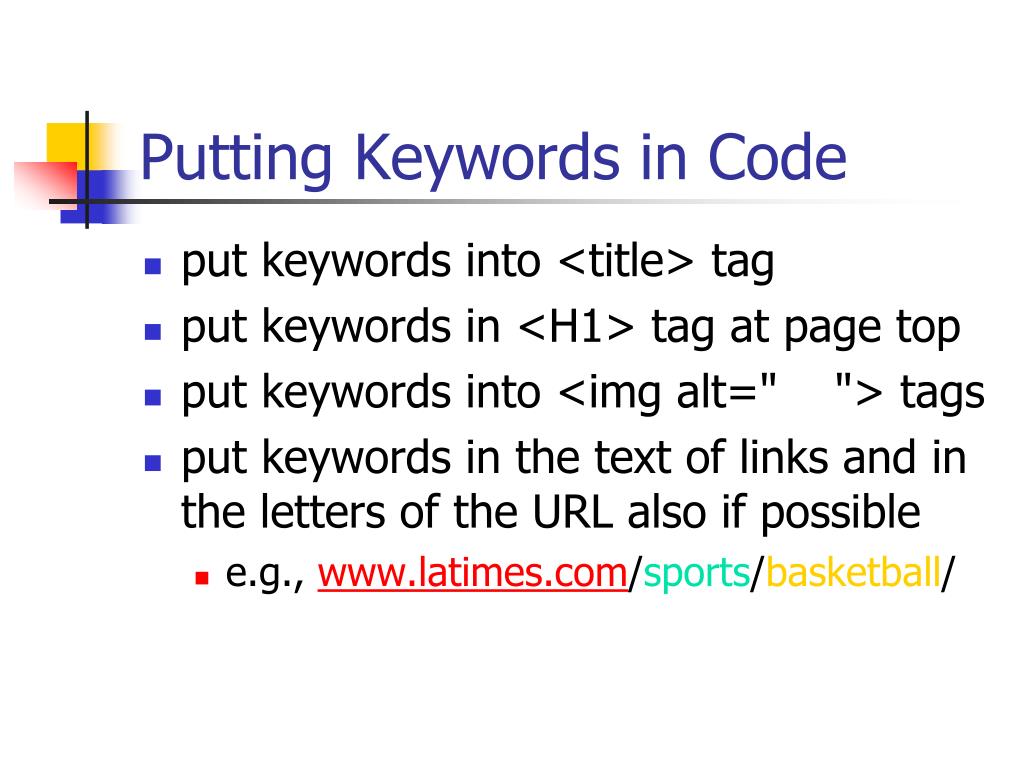 Putting Keywords in Code

- put keywords into <title> tag
- put keywords in <H1> tag at page top
- put keywords into <img alt="    "> tags
- put keywords in the text of links and in the letters of the URL also if possible
  - e.g., www.latimes.com/sports/basketball/